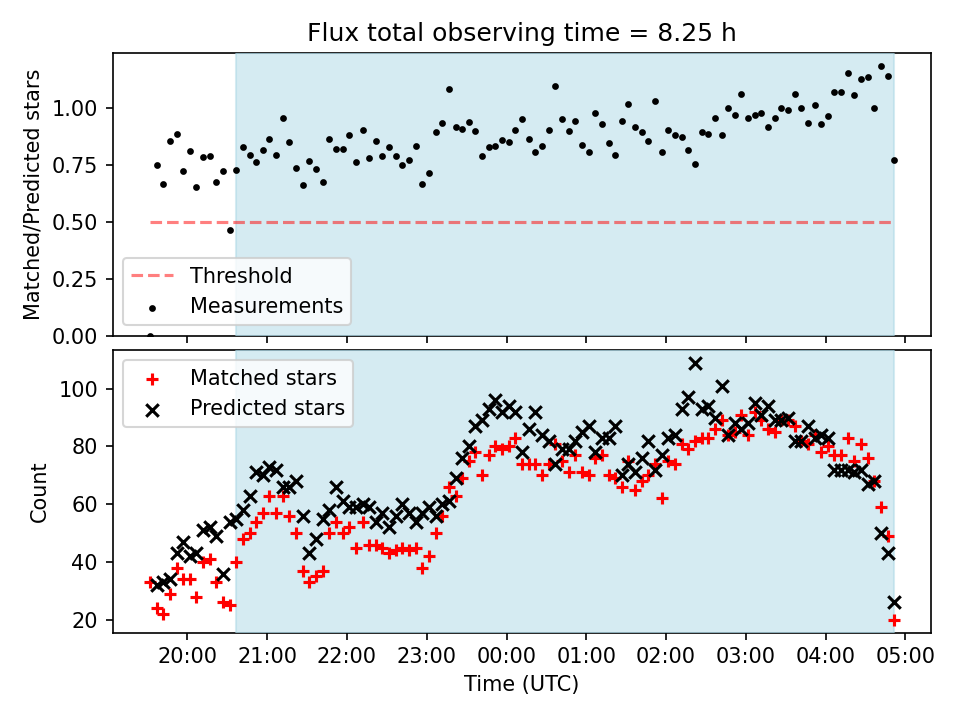 Flux total observing time = 8.25 h

Matched/Predicted stars

1.00
0.75
0.50
0.25
0.00

Threshold
Measurements

Matched stars
Predicted stars

Count

100
80
60
40
20

20:00 21:00 22:00 23:00 00:00 01:00 02:00 03:00 04:00 05:00

Time (UTC)